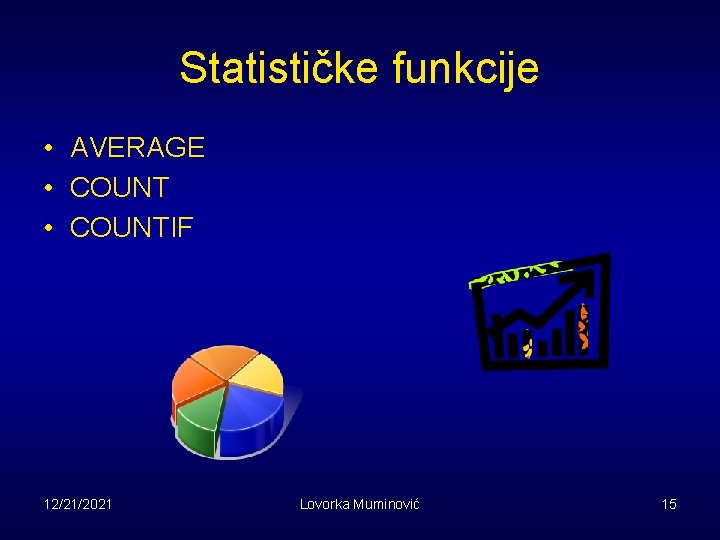 Statističke funkcije

• AVERAGE
• COUNT
• COUNTIF

12/21/2021 Lovorka Muminović 15